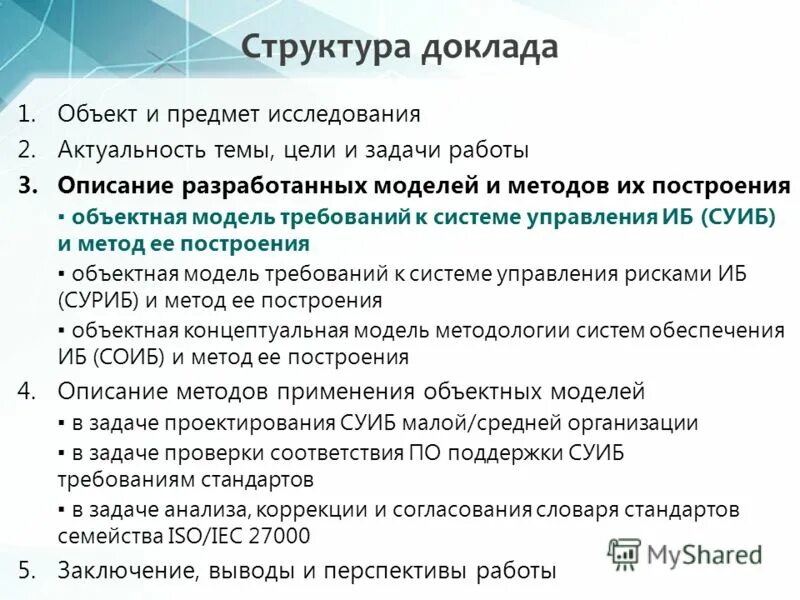 Структура доклада

1. Объект и предмет исследования
2. Актуальность темы, цели и задачи работы
3. Описание разработанных моделей и методов их построения
▪ объектная модель требований к системе управления ИБ (СУИБ) и метод ее построения
▪ объектная модель требований к системе управления рисками ИБ (СУРИБ) и метод ее построения
▪ объектная концептуальная модель методологии систем обеспечения ИБ (СОИБ) и метод ее построения
4. Описание методов применения объектных моделей
▪ в задаче проектирования СУИБ малой/средней организации
▪ в задаче проверки соответствия ПО поддержки СУИБ требованиям стандартов
▪ в задаче анализа, коррекции и согласования словаря стандартов семейства ISO/IEC 27000
5. Заключение, выводы и перспективы работы

MyShared